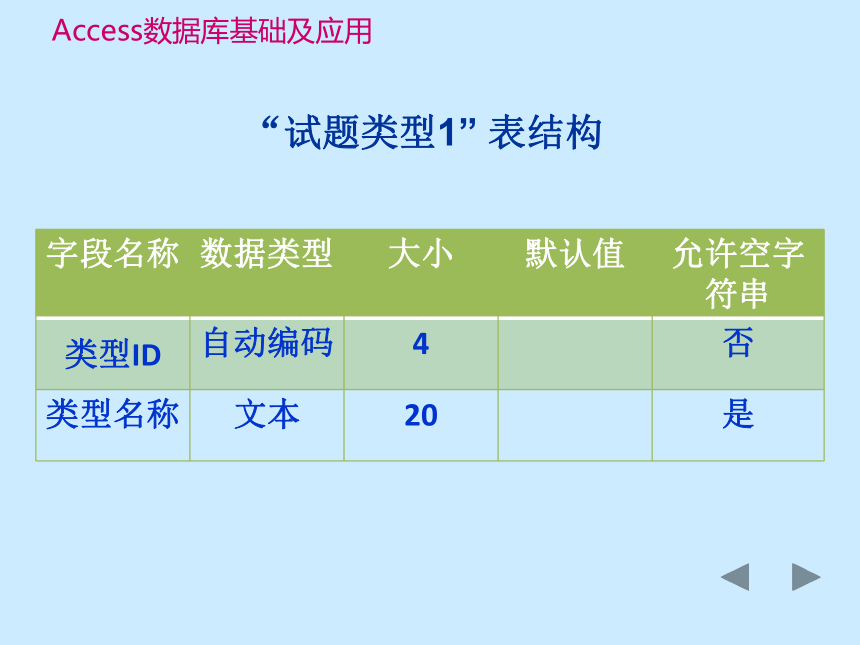 Access数据库基础及应用

“试题类型1” 表结构

| 字段名称 | 数据类型 | 大小 | 默认值 | 允许空字符串 |
|---|---|---|---|---|
| 类型ID | 自动编码 | 4 | | 否 |
| 类型名称 | 文本 | 20 | | 是 |